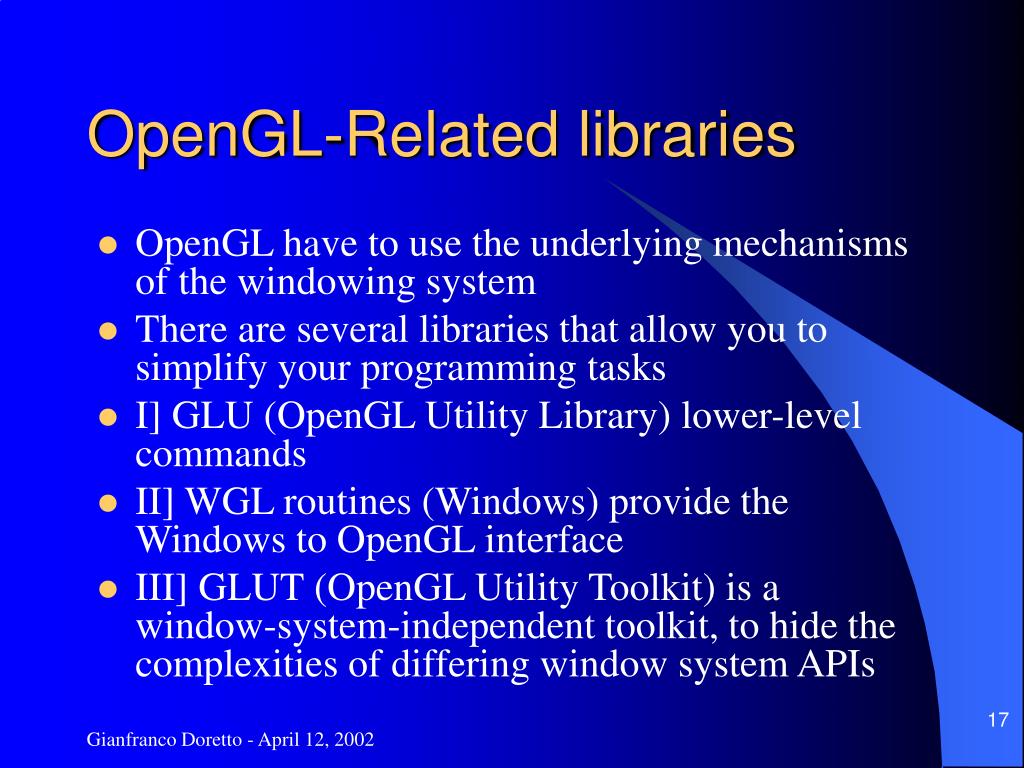 OpenGL-Related libraries

- OpenGL have to use the underlying mechanisms of the windowing system
- There are several libraries that allow you to simplify your programming tasks
- I] GLU (OpenGL Utility Library) lower-level commands
- II] WGL routines (Windows) provide the Windows to OpenGL interface
- III] GLUT (OpenGL Utility Toolkit) is a window-system-independent toolkit, to hide the complexities of differing window system APIs

17

Gianfranco Doretto - April 12, 2002